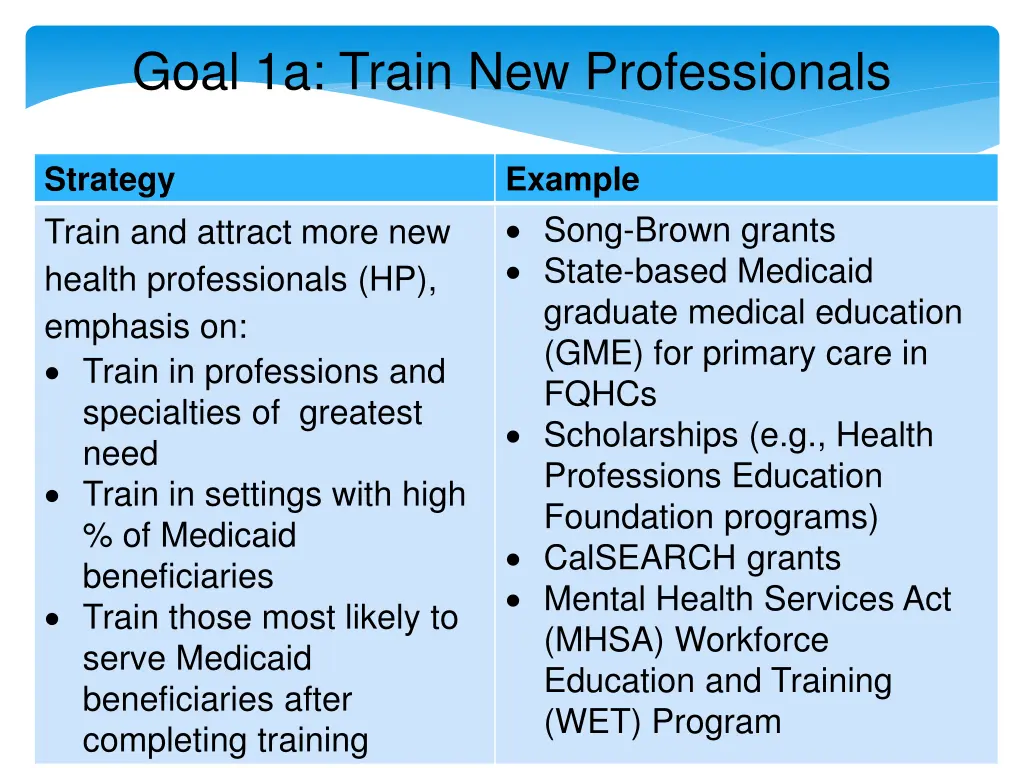 Goal 1a: Train New Professionals

| Strategy | Example |
|---|---|
| Train and attract more new health professionals (HP), emphasis on: • Train in professions and specialties of greatest need • Train in settings with high % of Medicaid beneficiaries • Train those most likely to serve Medicaid beneficiaries after completing training | • Song-Brown grants • State-based Medicaid graduate medical education (GME) for primary care in FQHCs • Scholarships (e.g., Health Professions Education Foundation programs) • CalSEARCH grants • Mental Health Services Act (MHSA) Workforce Education and Training (WET) Program |